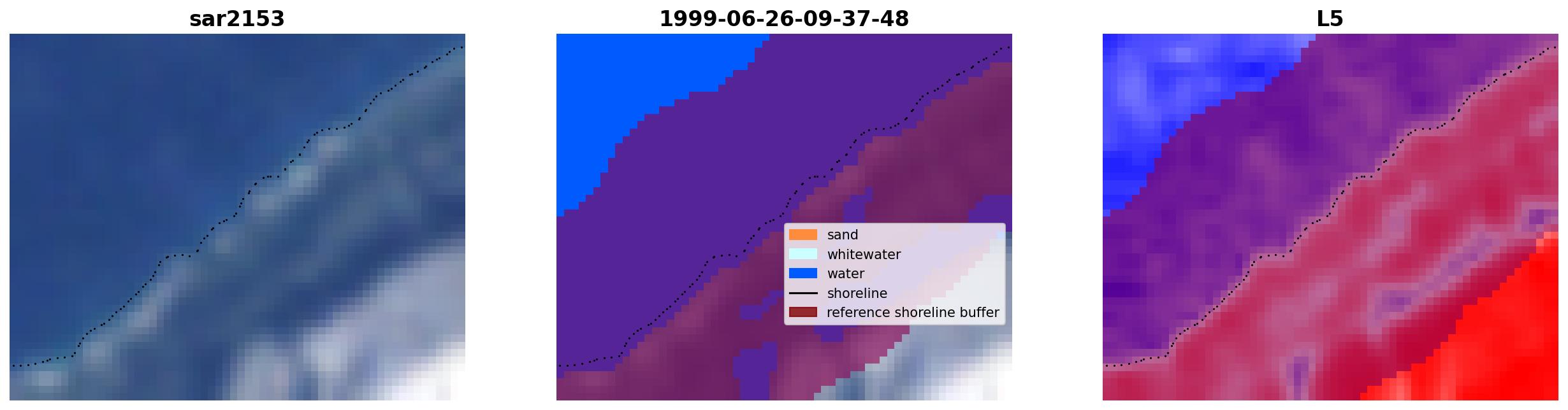 sar2153

1999-06-26-09-37-48

sand
whitewater
water
shoreline
reference shoreline buffer

L5